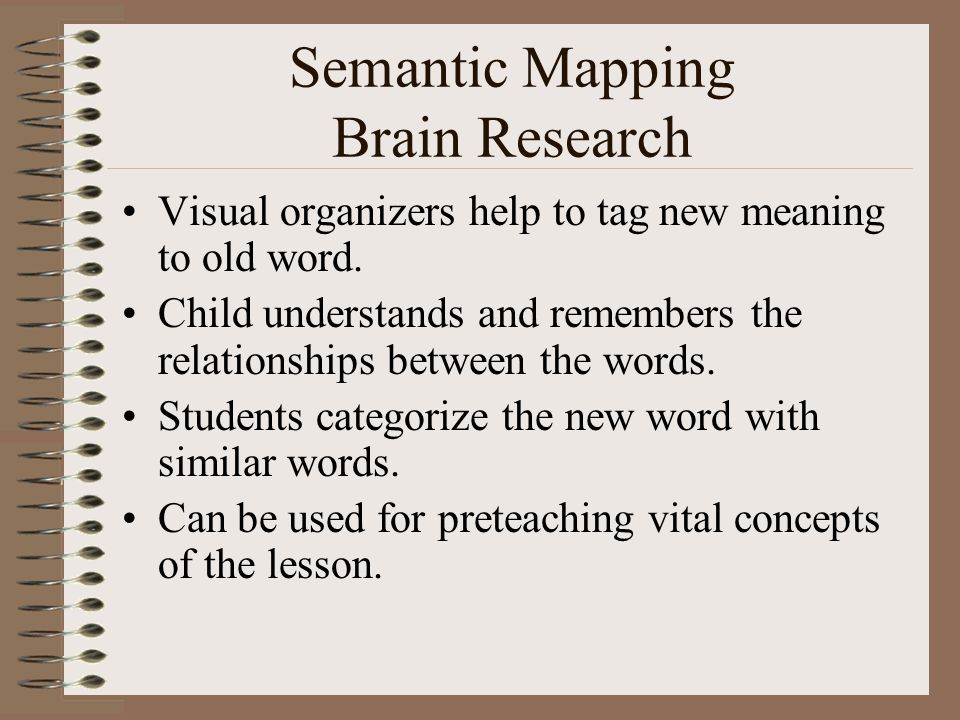 Semantic Mapping
Brain Research

• Visual organizers help to tag new meaning to old word.
• Child understands and remembers the relationships between the words.
• Students categorize the new word with similar words.
• Can be used for preteaching vital concepts of the lesson.